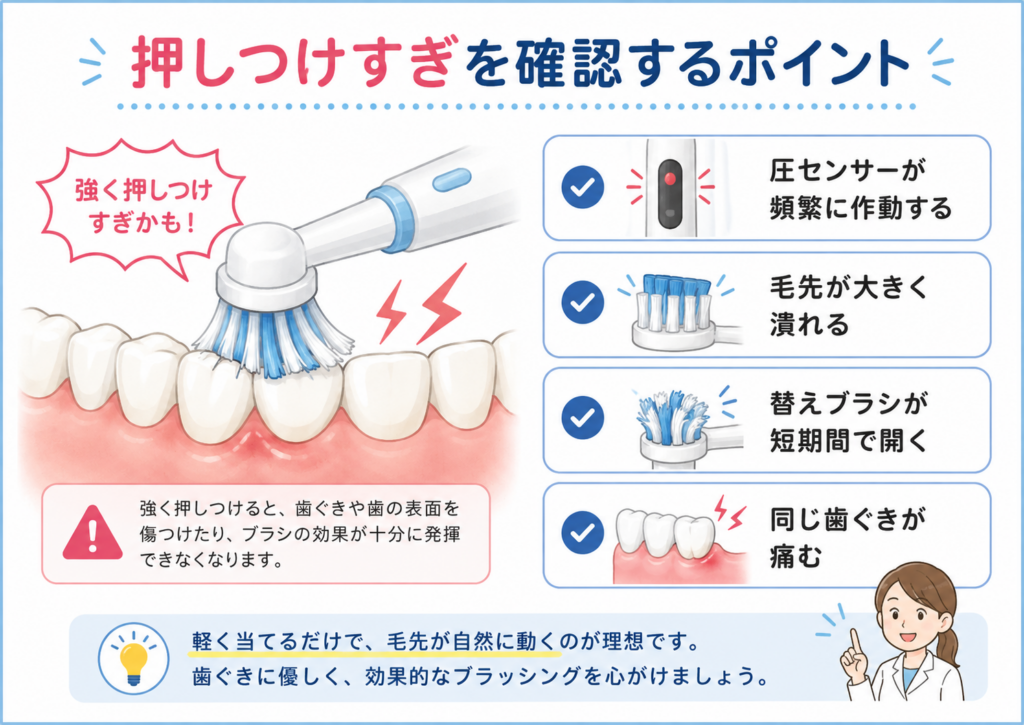 押しつけすぎを確認するポイント

強く押しつけすぎかも！

強く押しつけると、歯ぐきや歯の表面を傷つけたり、ブラシの効果が十分に発揮できなくなります。

圧センサーが頻繁に作動する

毛先が大きく潰れる

替えブラシが短期間で開く

同じ歯ぐきが痛む

軽く当てるだけで、毛先が自然に動くのが理想です。
歯ぐきに優しく、効果的なブラッシングを心がけましょう。